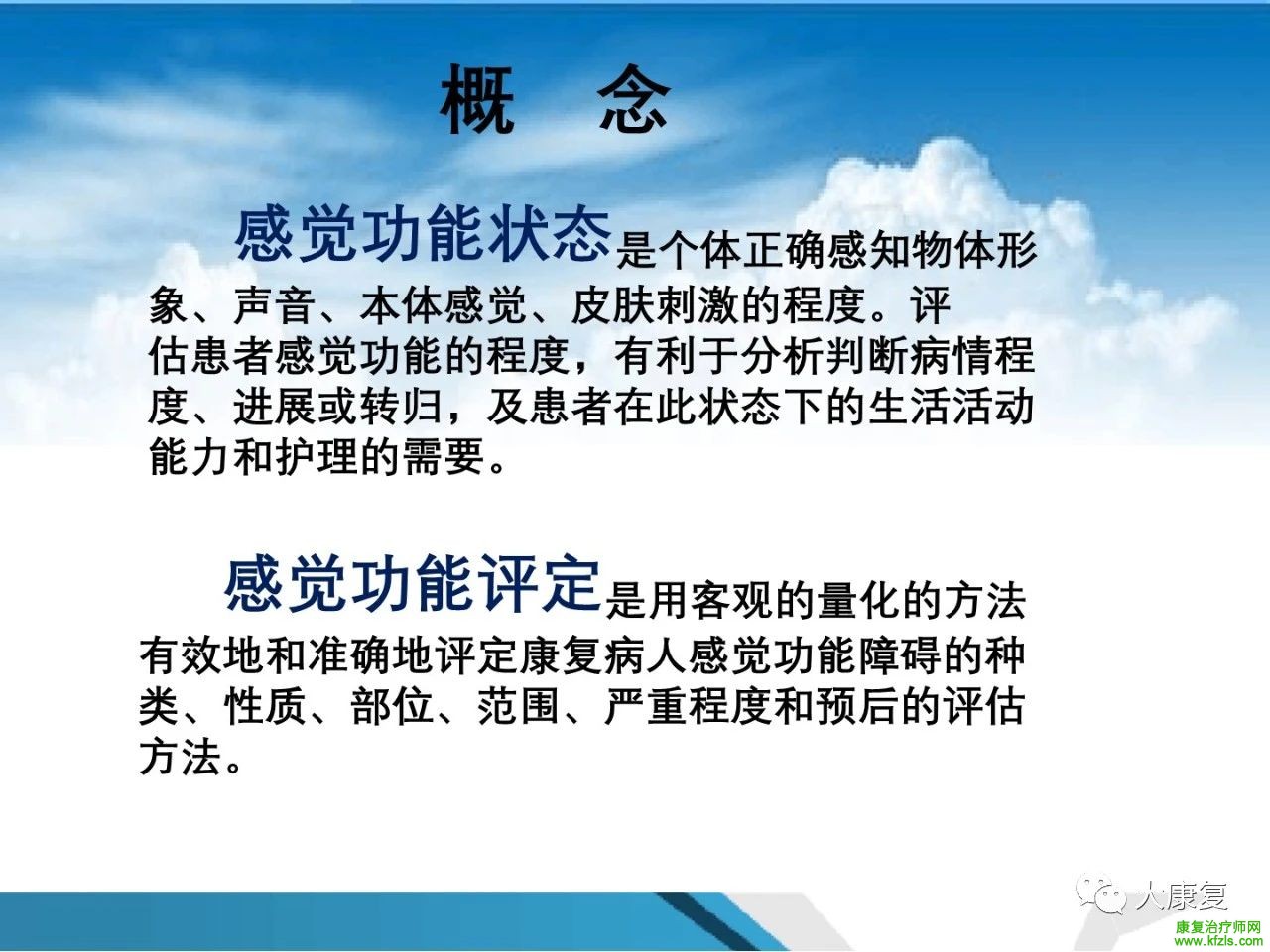 概　念

感觉功能状态是个体正确感知物体形象、声音、本体感觉、皮肤刺激的程度。评估患者感觉功能的程度，有利于分析判断病情程度、进展或转归，及患者在此状态下的生活活动能力和护理的需要。

感觉功能评定是用客观的量化的方法有效地和准确地评定康复病人感觉功能障碍的种类、性质、部位、范围、严重程度和预后的评估方法。

大康复
康复治疗师网
www.kfzls.com